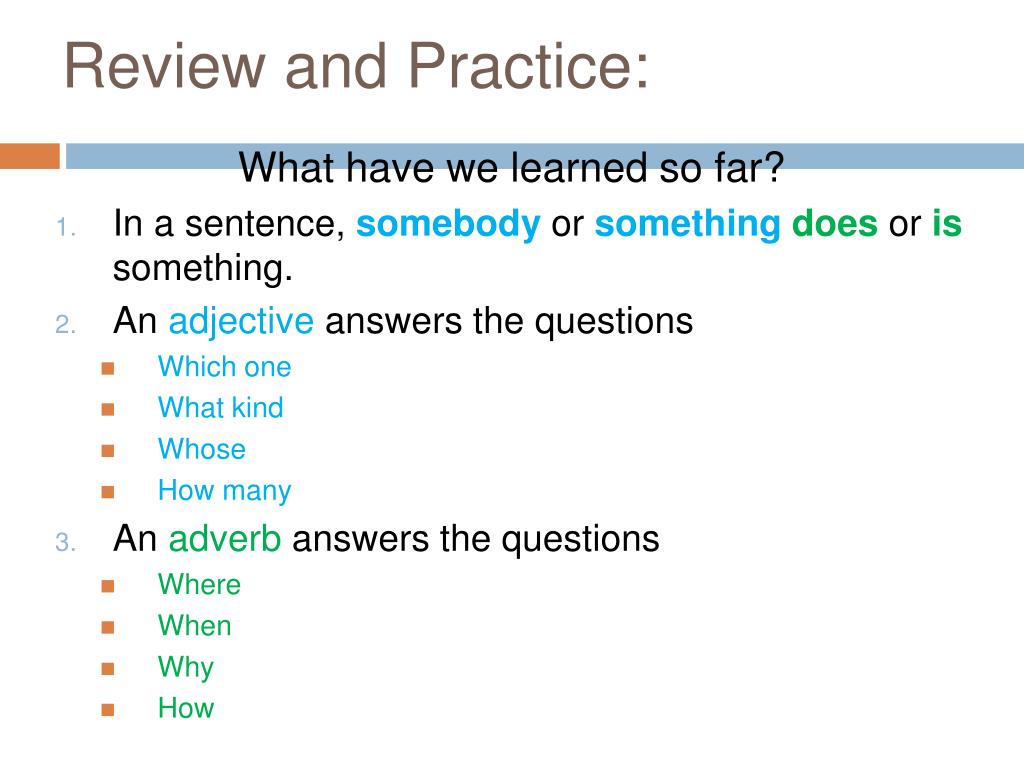 Review and Practice:

What have we learned so far?

1. In a sentence, somebody or something does or is something.
2. An adjective answers the questions
   - Which one
   - What kind
   - Whose
   - How many
3. An adverb answers the questions
   - Where
   - When
   - Why
   - How